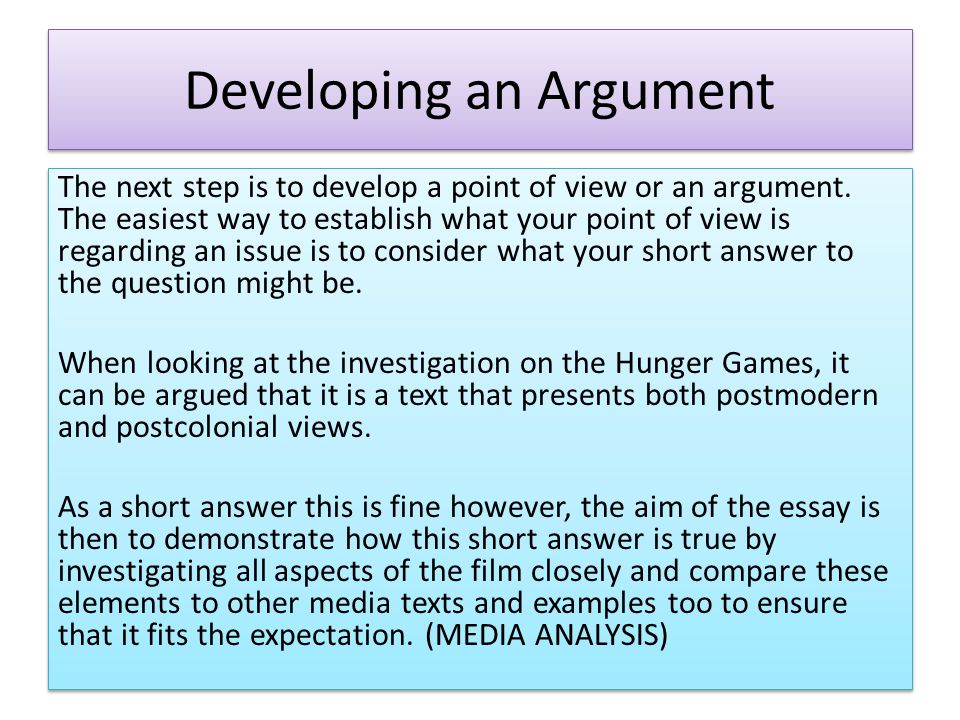 Developing an Argument

The next step is to develop a point of view or an argument. The easiest way to establish what your point of view is regarding an issue is to consider what your short answer to the question might be.

When looking at the investigation on the Hunger Games, it can be argued that it is a text that presents both postmodern and postcolonial views.

As a short answer this is fine however, the aim of the essay is then to demonstrate how this short answer is true by investigating all aspects of the film closely and compare these elements to other media texts and examples too to ensure that it fits the expectation. (MEDIA ANALYSIS)